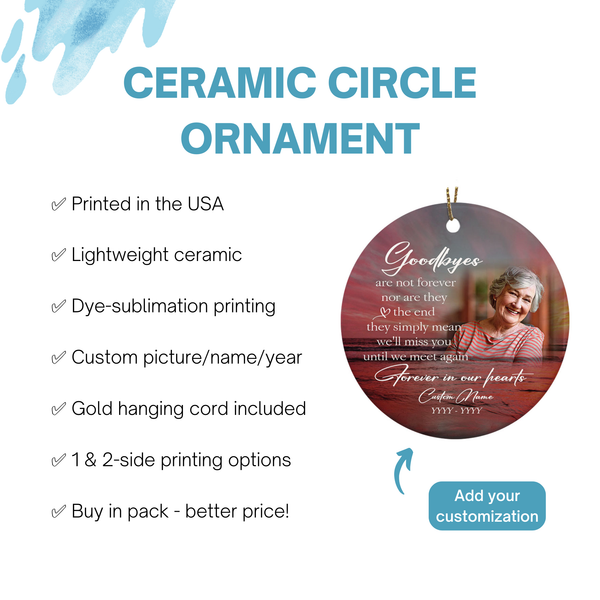 CERAMIC CIRCLE ORNAMENT

✓ Printed in the USA

✓ Lightweight ceramic

✓ Dye-sublimation printing

✓ Custom picture/name/year

✓ Gold hanging cord included

✓ 1 & 2-side printing options

✓ Buy in pack - better price!

Goodbyes are not forever nor are they the end they simply mean we'll miss you until we meet again

Forever in our hearts

Custom Name

YYYY - YYYY

Add your customization